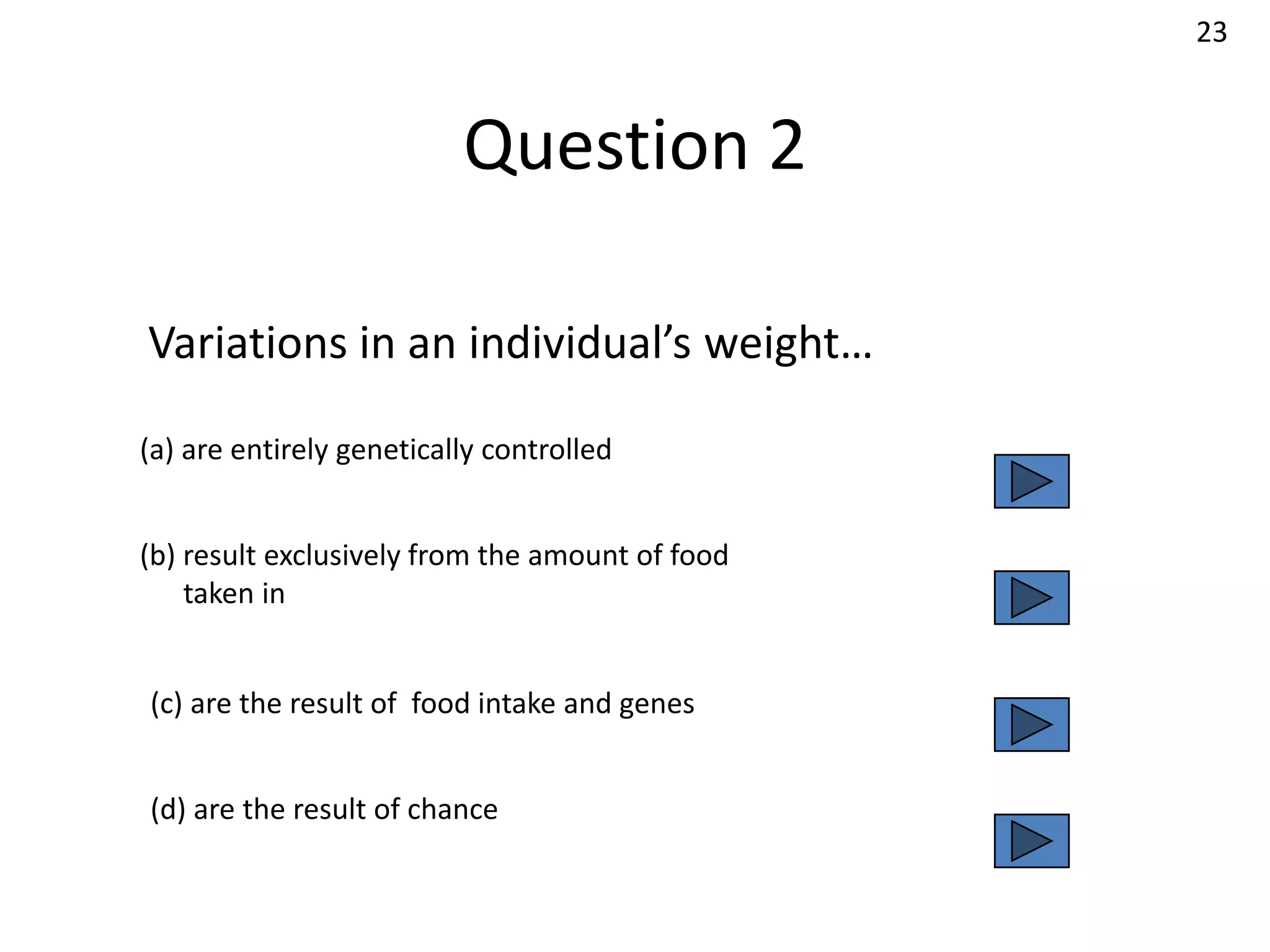 23

Question 2

Variations in an individual’s weight…

(a) are entirely genetically controlled

(b) result exclusively from the amount of food taken in

(c) are the result of  food intake and genes

(d) are the result of chance